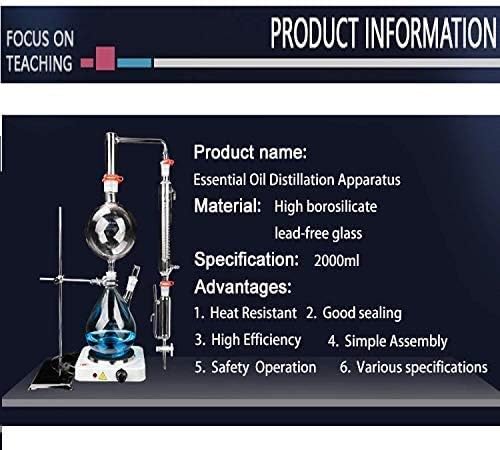 FOCUS ON TEACHING

PRODUCT INFORMATION

Product name:
Essential Oil Distillation Apparatus
Material: High borosilicate lead-free glass
Specification: 2000ml
Advantages:
1. Heat Resistant 2. Good sealing
3. High Efficiency 4. Simple Assembly
5. Safety Operation 6. Various specifications